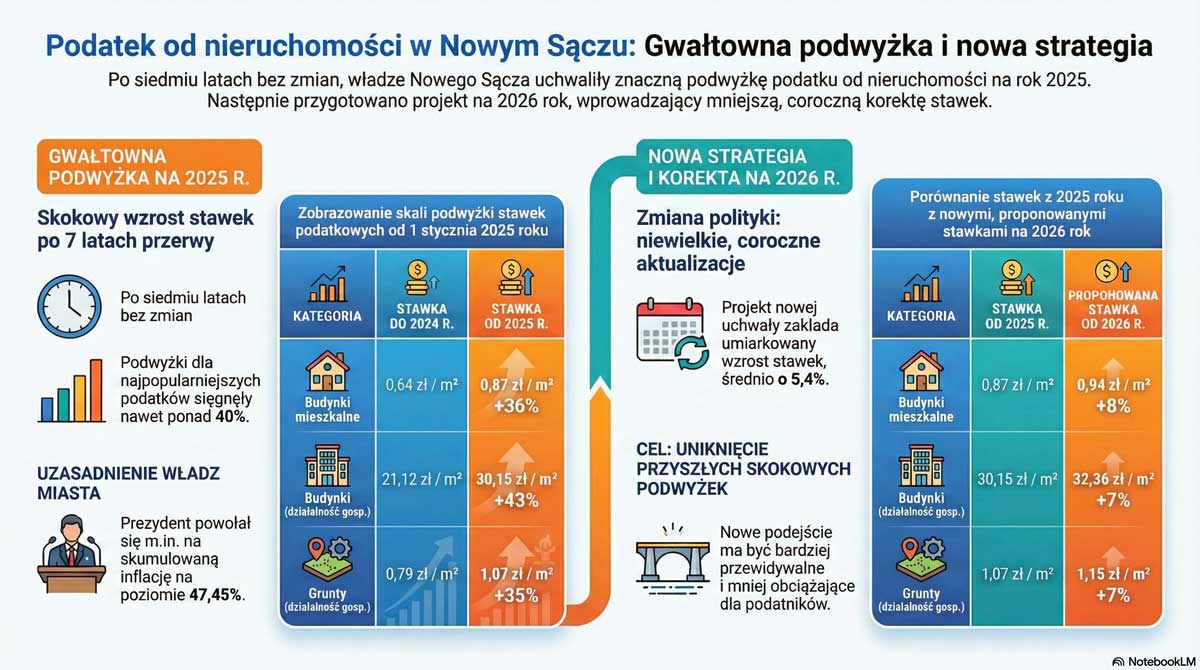 Podatek od nieruchomości w Nowym Sączu: Gwałtowna podwyżka i nowa strategia

Po siedmiu latach bez zmian, władze Nowego Sącza uchwaliły znaczną podwyżkę podatku od nieruchomości na rok 2025. Następnie przygotowano projekt na 2026 rok, wprowadzający mniejszą, coroczną korektę stawek.

GWAŁTOWNA PODWYŻKA NA 2025 R.

Skokowy wzrost stawek po 7 latach przerwy

Po siedmiu latach bez zmian

Podwyżki dla najpopularniejszych podatków sięgnęły nawet ponad 40%.

UZASADNIENIE WŁADZ MIASTA

Prezydent powołał się m.in. na skumulowaną inflację na poziomie 47,45%.

Zobrazowanie skali podwyżki stawek podatkowych od 1 stycznia 2025 roku

| KATEGORIA | STAWKA DO 2024 R. | STAWKA OD 2025 R. |
|---|---|---|
| Budynki mieszkalne | 0,64 zł / m² | 0,87 zł / m² +36% |
| Budynki (działalność gosp.) | 21,12 zł / m² | 30,15 zł / m² +43% |
| Grunty (działalność gosp.) | 0,79 zł / m² | 1,07 zł / m² +35% |

NOWA STRATEGIA I KOREKTA NA 2026 R.

Zmiana polityki: niewielkie, coroczne aktualizacje

Projekt nowej uchwały zakłada umiarkowany wzrost stawek, średnio o 5,4%.

CEL: UNIKNIĘCIE PRZYSZŁYCH SKOKOWYCH PODWYŻEK

Nowe podejście ma być bardziej przewidywalne i mniej obciążające dla podatników.

Porównanie stawek z 2025 roku z nowymi, proponowanymi stawkami na 2026 rok

| KATEGORIA | STAWKA OD 2025 R. | PROPONOWANA STAWKA OD 2026 R. |
|---|---|---|
| Budynki mieszkalne | 0,87 zł / m² | 0,94 zł / m² +8% |
| Budynki (działalność gosp.) | 30,15 zł / m² | 32,36 zł / m² +7% |
| Grunty (działalność gosp.) | 1,07 zł / m² | 1,15 zł / m² +7% |

NotebookLM